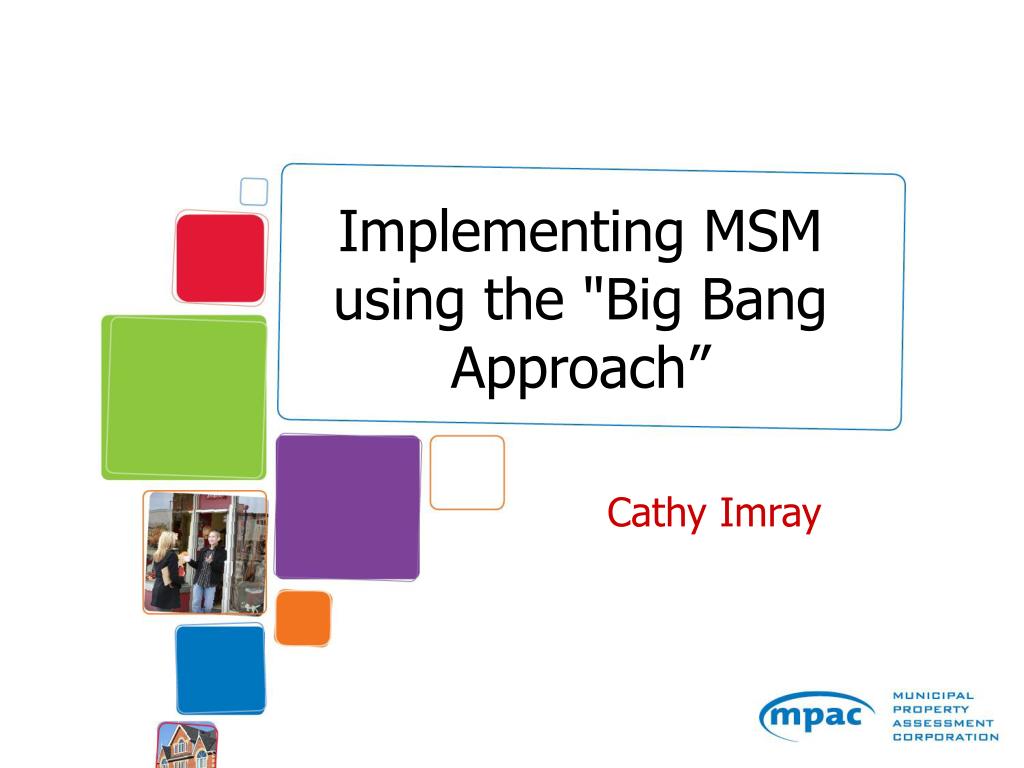 Implementing MSM using the "Big Bang Approach”

Cathy Imray

mpac

MUNICIPAL PROPERTY ASSESSMENT CORPORATION